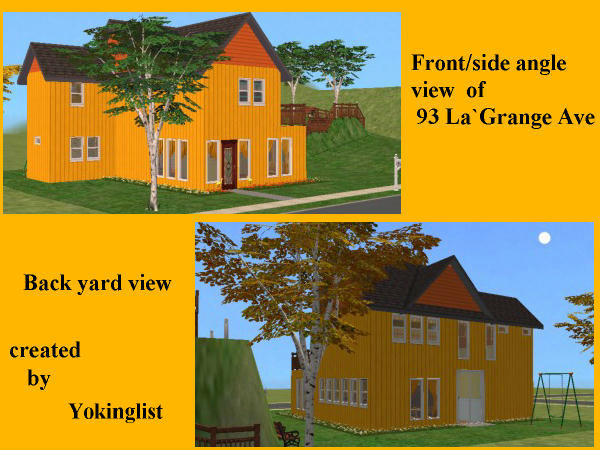 Front/side angle view of 93 La`Grange Ave

Back yard view

created by Yokinglist